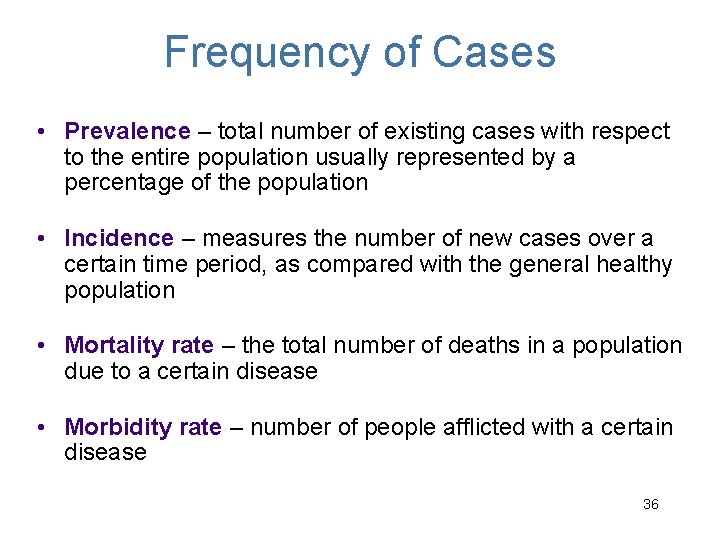 Frequency of Cases

• Prevalence – total number of existing cases with respect to the entire population usually represented by a percentage of the population

• Incidence – measures the number of new cases over a certain time period, as compared with the general healthy population

• Mortality rate – the total number of deaths in a population due to a certain disease

• Morbidity rate – number of people afflicted with a certain disease

36